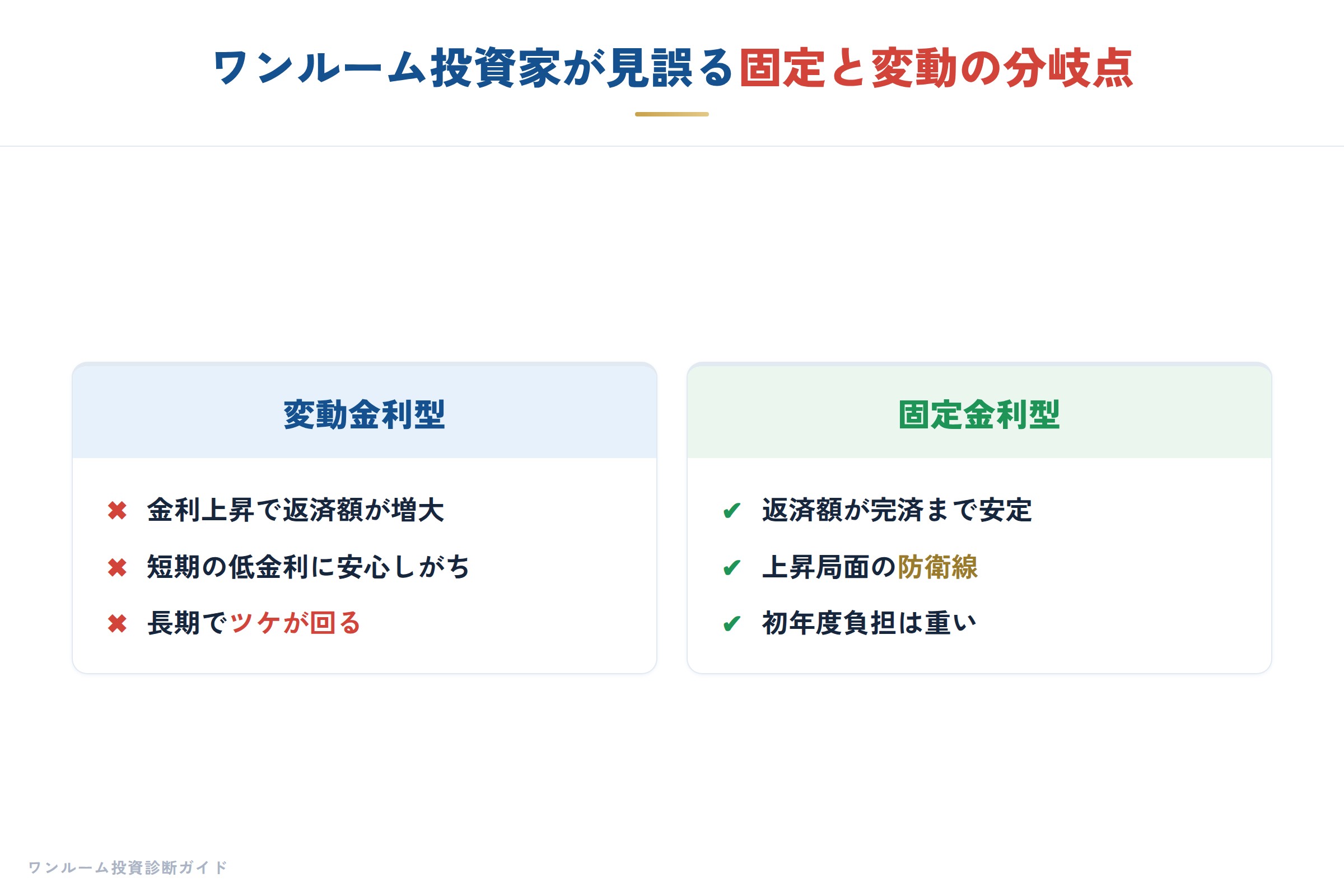 ワンルーム投資家が見誤る固定と変動の分岐点

変動金利型

✖ 金利上昇で返済額が増大
✖ 短期の低金利に安心しがち
✖ 長期でツケが回る

固定金利型

✔ 返済額が完済まで安定
✔ 上昇局面の防衛線
✔ 初年度負担は重い

ワンルーム投資診断ガイド